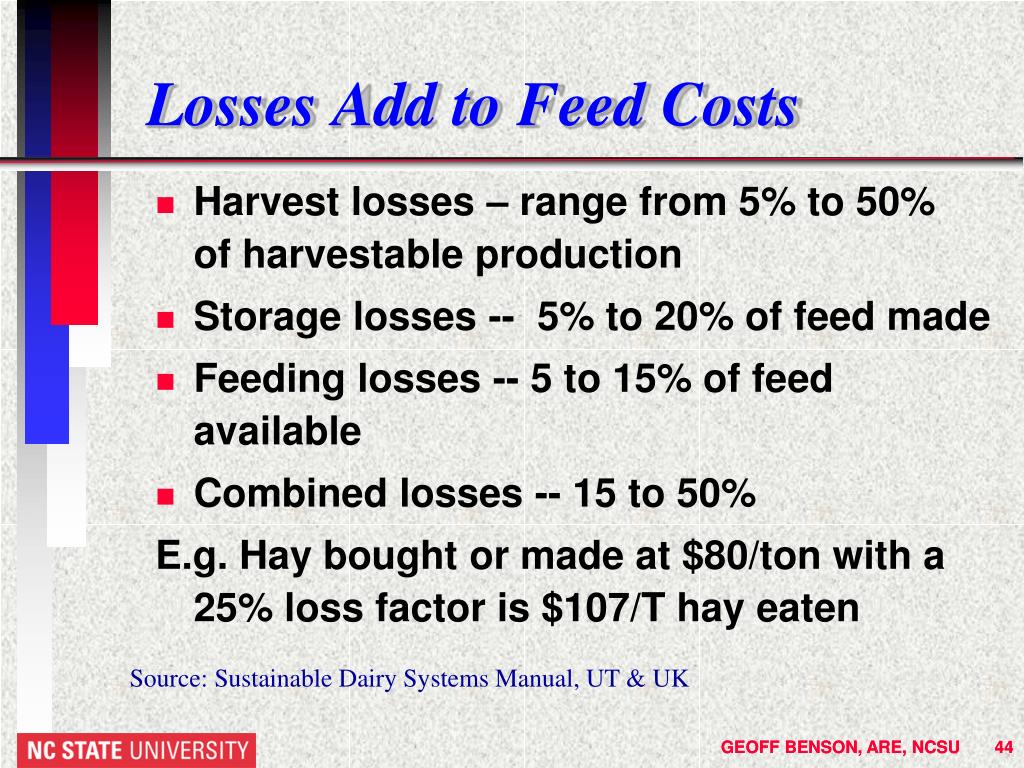 Losses Add to Feed Costs

- Harvest losses – range from 5% to 50% of harvestable production
- Storage losses -- 5% to 20% of feed made
- Feeding losses -- 5 to 15% of feed available
- Combined losses -- 15 to 50%

E.g. Hay bought or made at \$80/ton with a 25% loss factor is \$107/T hay eaten

Source: Sustainable Dairy Systems Manual, UT & UK

NC STATE UNIVERSITY

GEOFF BENSON, ARE, NCSU 44